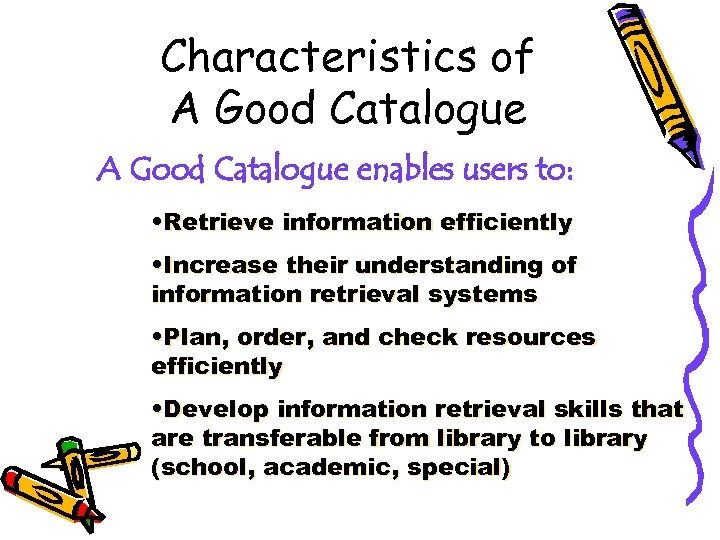 Characteristics of
A Good Catalogue

A Good Catalogue enables users to:

•Retrieve information efficiently

•Increase their understanding of information retrieval systems

•Plan, order, and check resources efficiently

•Develop information retrieval skills that are transferable from library to library (school, academic, special)